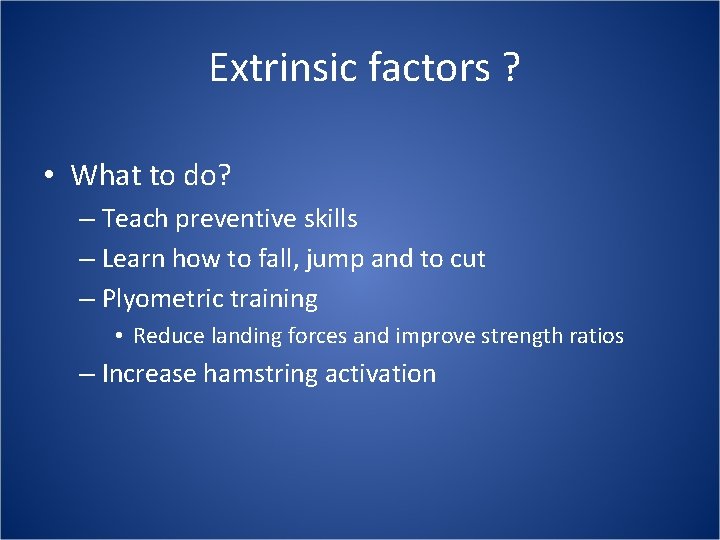 Extrinsic factors ?

• What to do?
– Teach preventive skills
– Learn how to fall, jump and to cut
– Plyometric training
• Reduce landing forces and improve strength ratios
– Increase hamstring activation